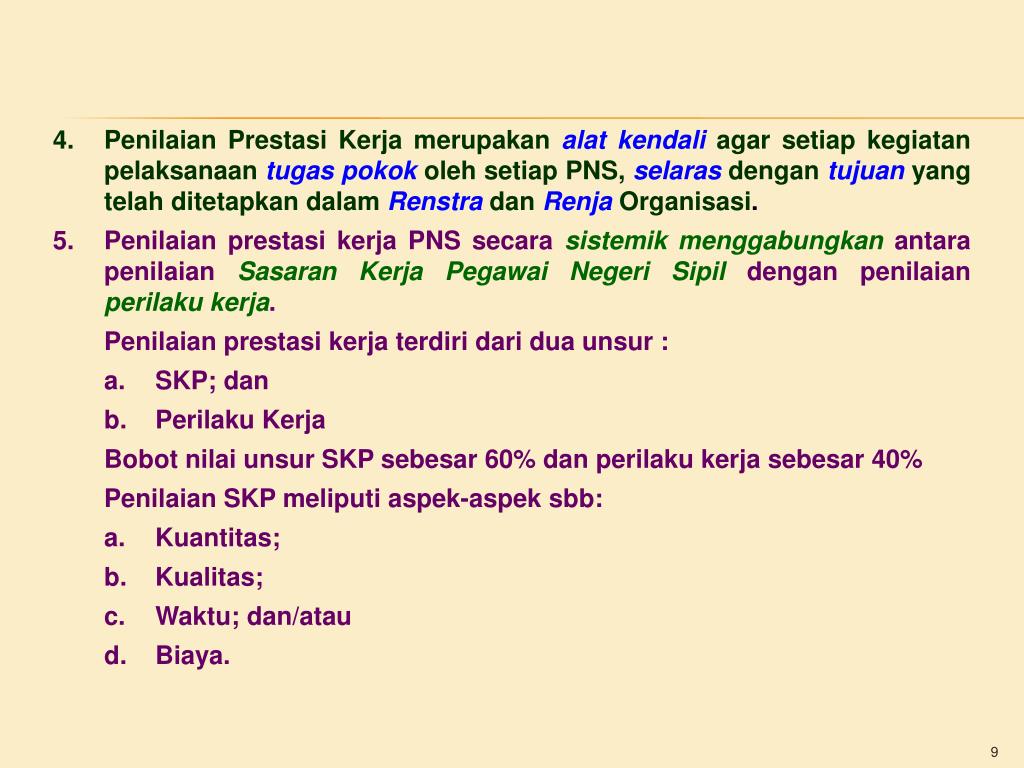 4. Penilaian Prestasi Kerja merupakan alat kendali agar setiap kegiatan pelaksanaan tugas pokok oleh setiap PNS, selaras dengan tujuan yang telah ditetapkan dalam Renstra dan Renja Organisasi.

5. Penilaian prestasi kerja PNS secara sistemik menggabungkan antara penilaian Sasaran Kerja Pegawai Negeri Sipil dengan penilaian perilaku kerja.

Penilaian prestasi kerja terdiri dari dua unsur :

a. SKP; dan

b. Perilaku Kerja

Bobot nilai unsur SKP sebesar 60% dan perilaku kerja sebesar 40%

Penilaian SKP meliputi aspek-aspek sbb:

a. Kuantitas;

b. Kualitas;

c. Waktu; dan/atau

d. Biaya.

9